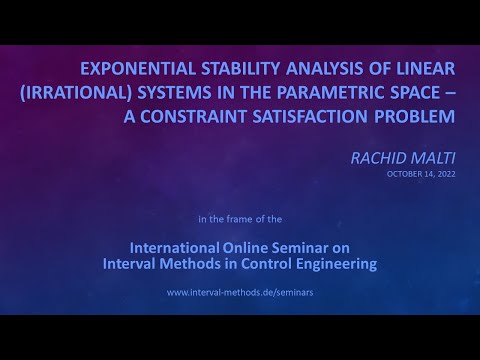 EXPONENTIAL STABILITY ANALYSIS OF LINEAR (IRRATIONAL) SYSTEMS IN THE PARAMETRIC SPACE – A CONSTRAINT SATISFACTION PROBLEM

RACHID MALTI
OCTOBER 14, 2022

in the frame of the

International Online Seminar on Interval Methods in Control Engineering

www.interval-methods.de/seminars